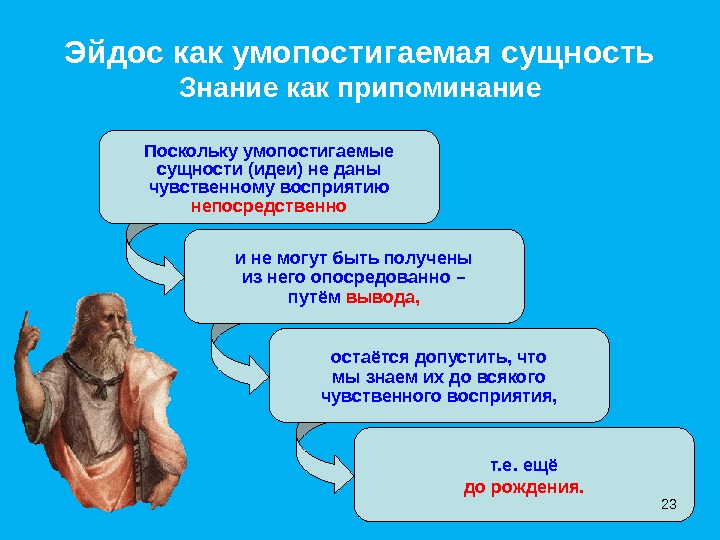 Эйдос как умопостигаемая сущность
Знание как припоминание

Поскольку умопостигаемые сущности (идеи) не даны чувственному восприятию непосредственно

и не могут быть получены из него опосредованно – путём вывода,

остаётся допустить, что мы знаем их до всякого чувственного восприятия,

т.е. ещё до рождения.

23